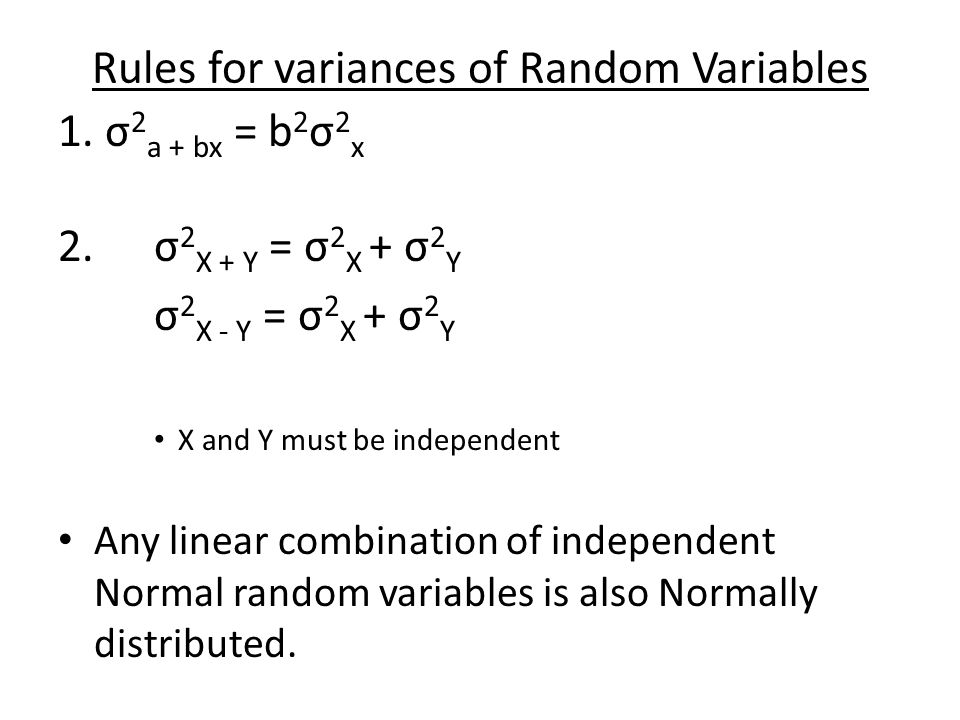 Rules for variances of Random Variables

1. $\sigma^2_{a + bx} = b^2\sigma^2_x$

2. $\sigma^2_{X + Y} = \sigma^2_X + \sigma^2_Y$

$\sigma^2_{X - Y} = \sigma^2_X + \sigma^2_Y$

• X and Y must be independent

• Any linear combination of independent Normal random variables is also Normally distributed.